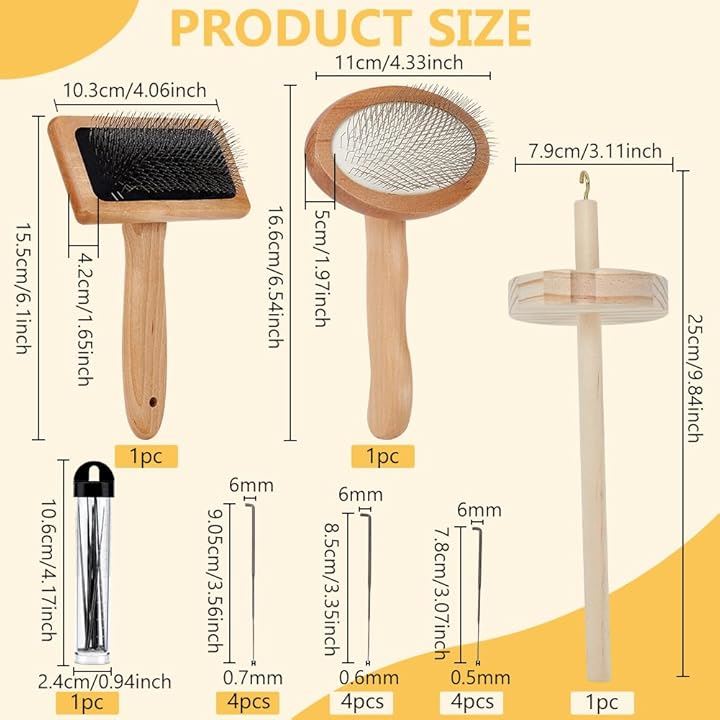 PRODUCT SIZE

10.3cm/4.06inch

15.5cm/6.1inch

4.2cm/1.65inch

1pc

11cm/4.33inch

16.6cm/6.54inch

5cm/1.97inch

1pc

7.9cm/3.11inch

25cm/9.84inch

1pc

10.6cm/4.17inch

2.4cm/0.94inch

1pc

6mm

9.05cm/3.56inch

0.7mm

4pcs

6mm

8.5cm/3.35inch

0.6mm

4pcs

6mm

7.8cm/3.07inch

0.5mm

4pcs